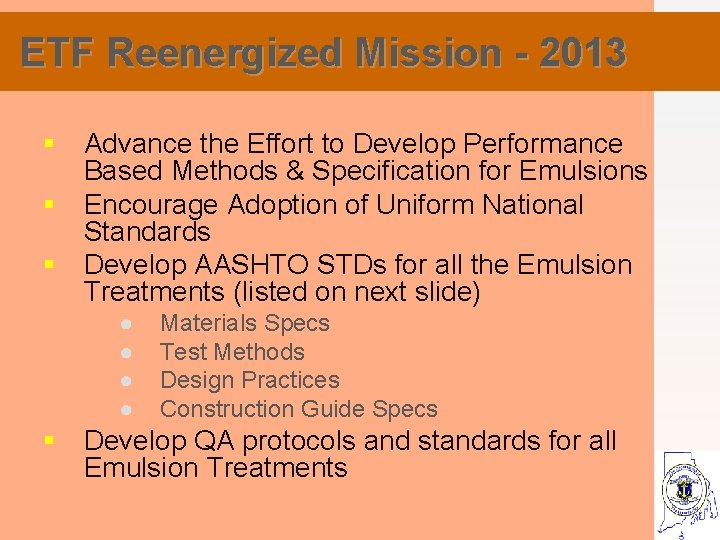 ETF Reenergized Mission - 2013

- Advance the Effort to Develop Performance Based Methods & Specification for Emulsions
- Encourage Adoption of Uniform National Standards
- Develop AASHTO STDs for all the Emulsion Treatments (listed on next slide)
  - Materials Specs
  - Test Methods
  - Design Practices
  - Construction Guide Specs
- Develop QA protocols and standards for all Emulsion Treatments